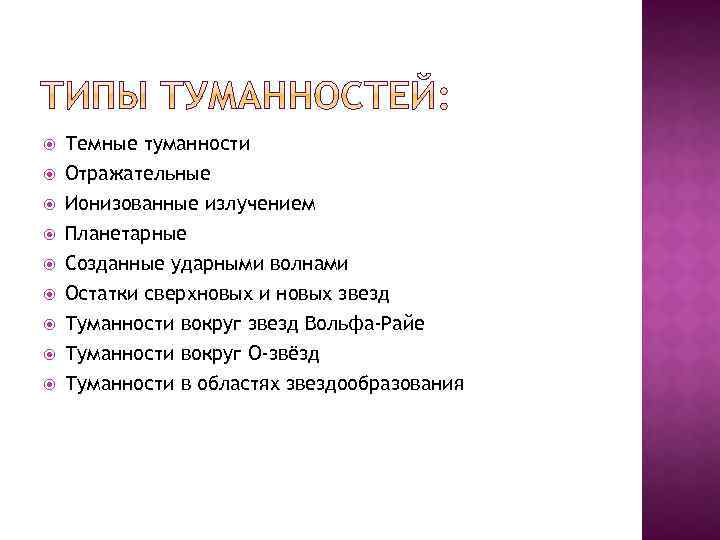 ТИПЫ ТУМАННОСТЕЙ:

Темные туманности
Отражательные
Ионизованные излучением
Планетарные
Созданные ударными волнами
Остатки сверхновых и новых звезд
Туманности вокруг звезд Вольфа-Райе
Туманности вокруг О-звёзд
Туманности в областях звездообразования